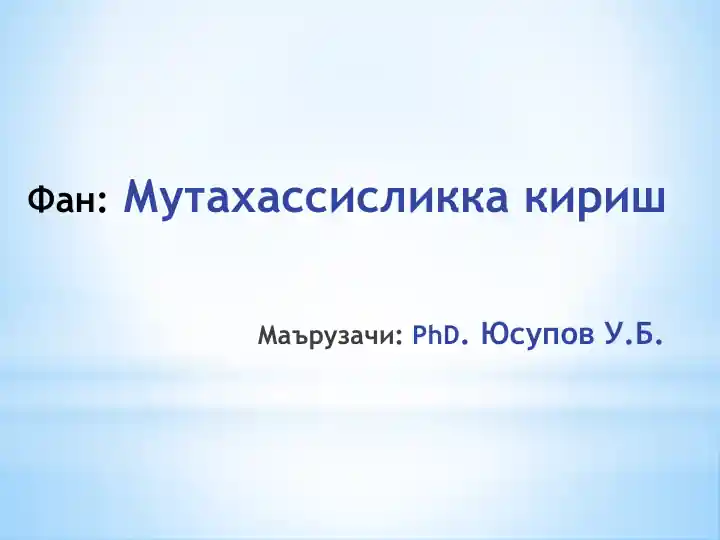 Фан: Мутахассисликка кириш

Маърузачи: PhD. Юсупов У.Б.